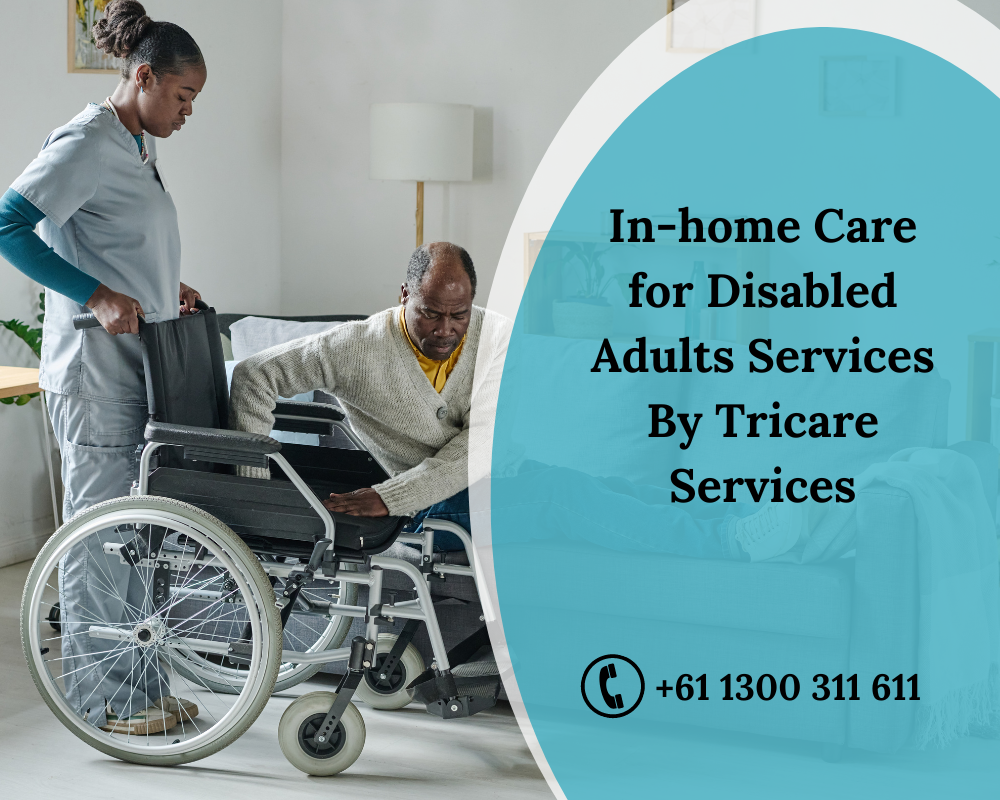 In-home Care for Disabled Adults Services By Tricare Services

+61 1300 311 611